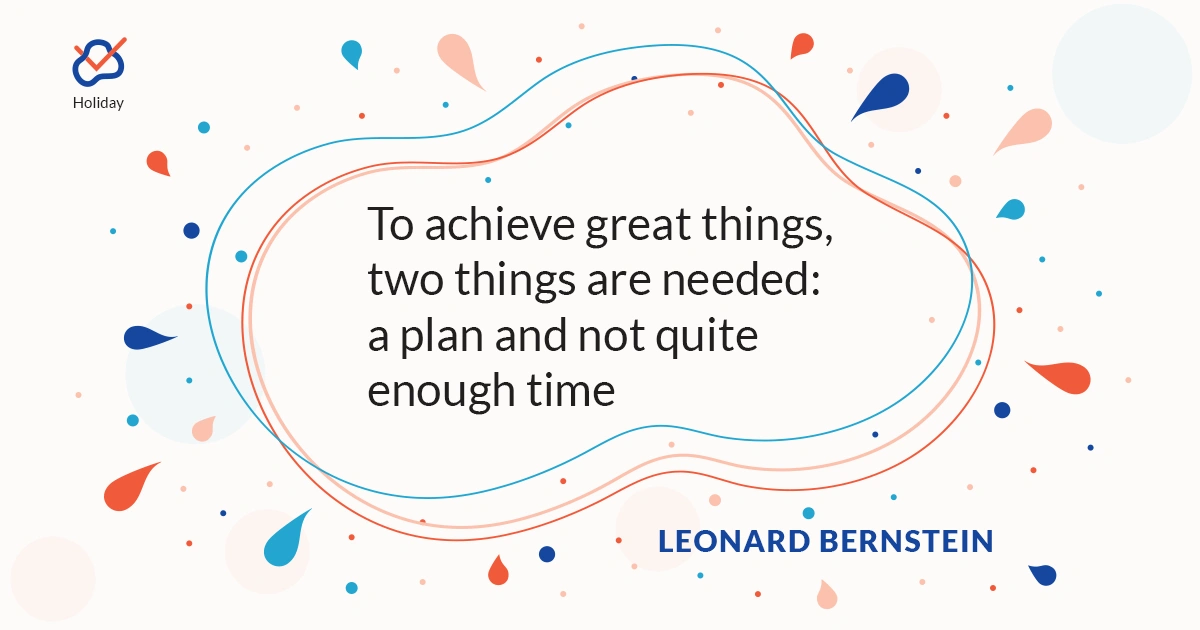 Holiday

To achieve great things, two things are needed: a plan and not quite enough time

LEONARD BERNSTEIN